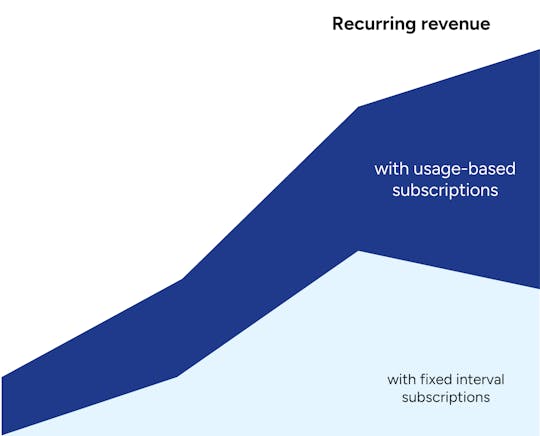 Recurring revenue

with usage-based subscriptions

with fixed interval subscriptions